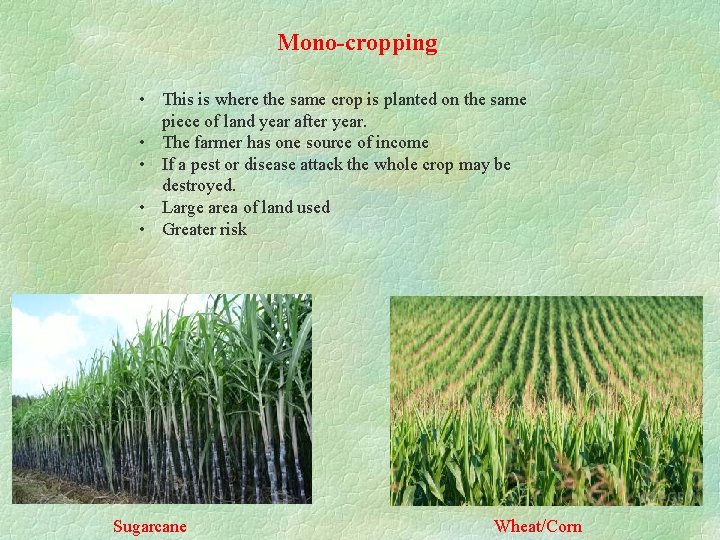 Mono-cropping

• This is where the same crop is planted on the same piece of land year after year.
• The farmer has one source of income
• If a pest or disease attack the whole crop may be destroyed.
• Large area of land used
• Greater risk

Sugarcane

Wheat/Corn